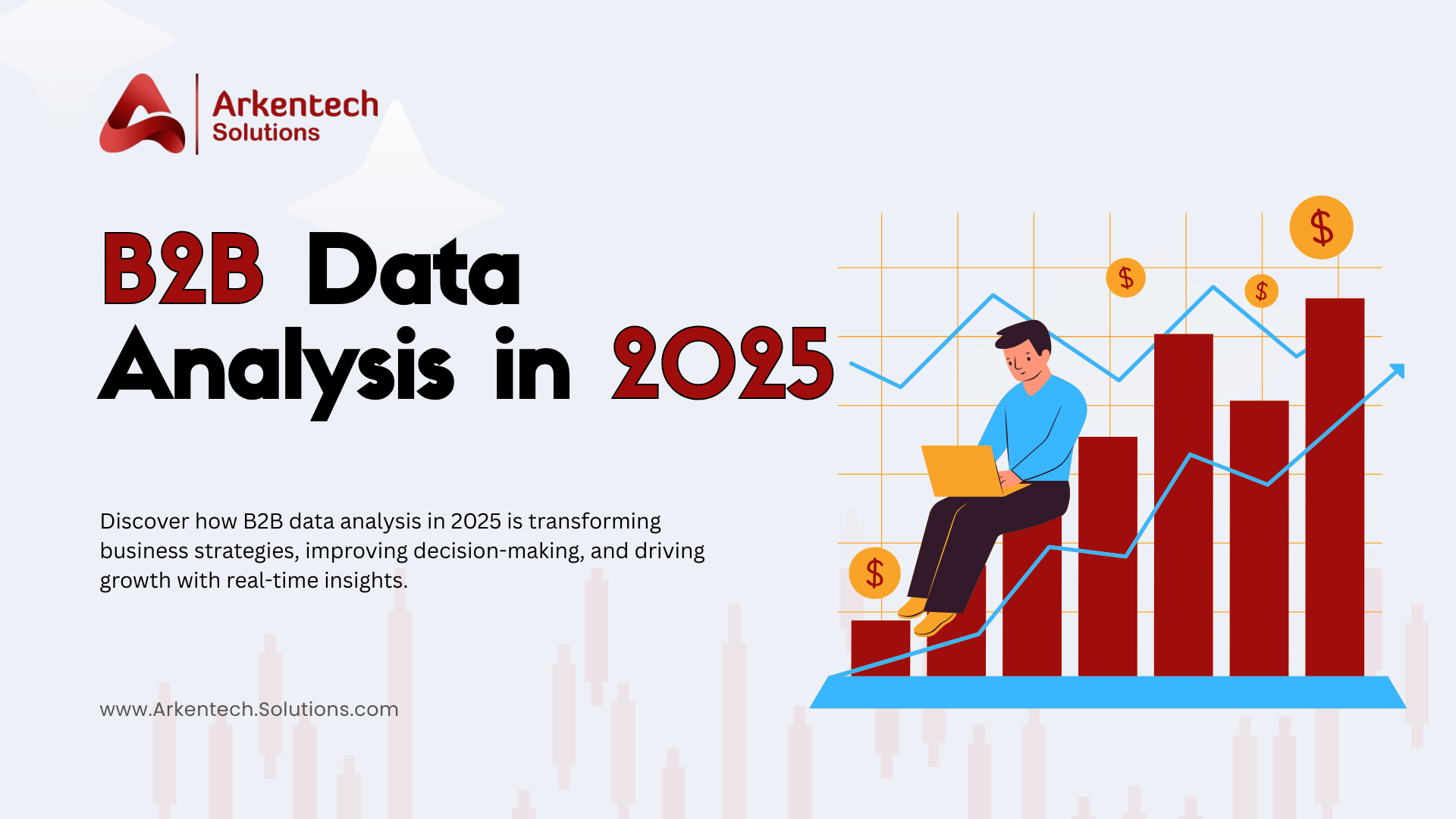 Arkentech Solutions

B2B Data Analysis in 2025

Discover how B2B data analysis in 2025 is transforming business strategies, improving decision-making, and driving growth with real-time insights.

www.Arkentech.Solutions.com

$

$

$

$